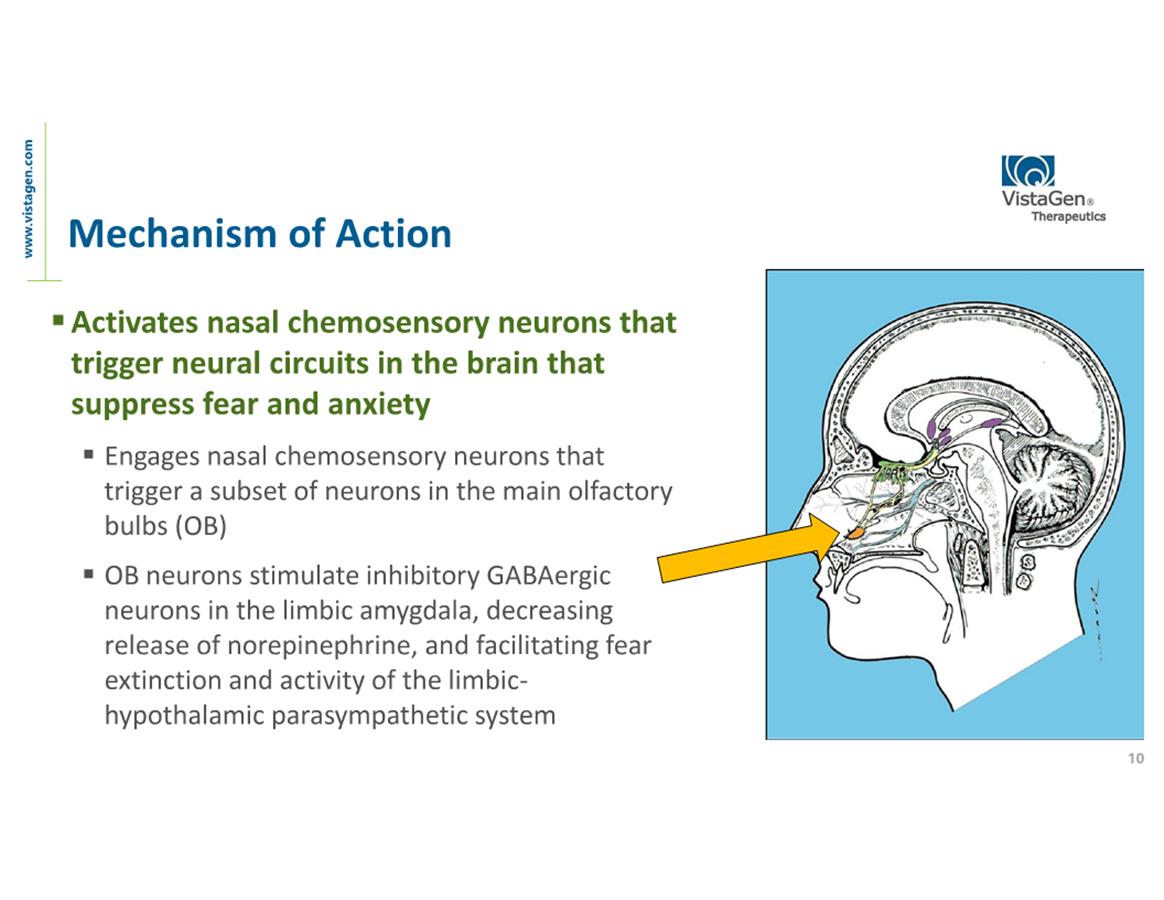 www.vistagen.com

VistaGen®
Therapeutics

Mechanism of Action

▪ Activates nasal chemosensory neurons that trigger neural circuits in the brain that suppress fear and anxiety

▪ Engages nasal chemosensory neurons that trigger a subset of neurons in the main olfactory bulbs (OB)

▪ OB neurons stimulate inhibitory GABAergic neurons in the limbic amygdala, decreasing release of norepinephrine, and facilitating fear extinction and activity of the limbic-hypothalamic parasympathetic system

10